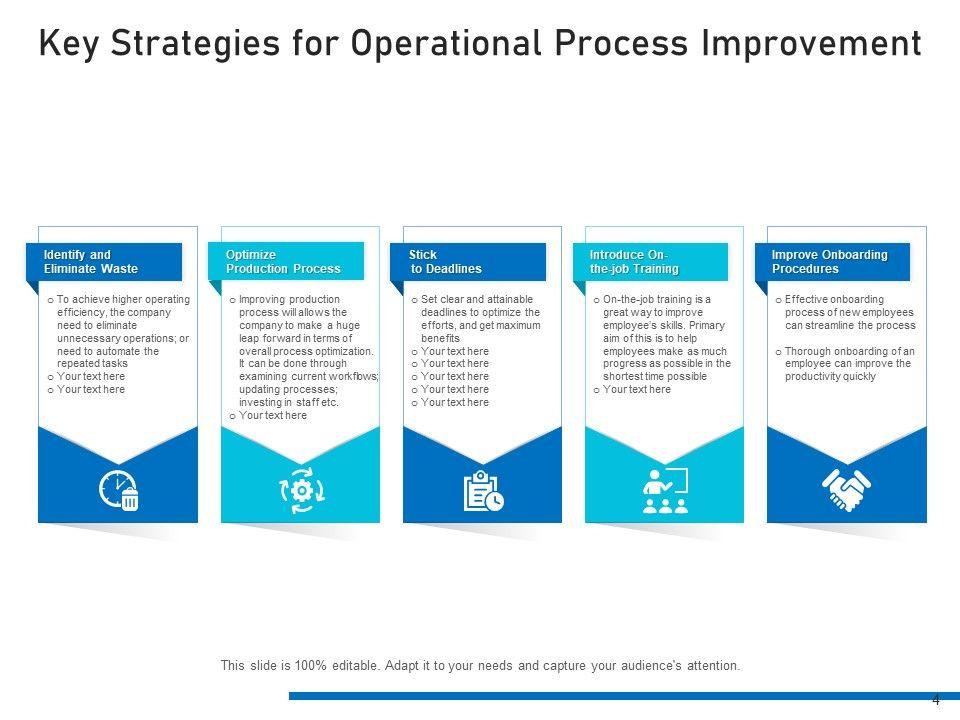 Key Strategies for Operational Process Improvement

Identify and Eliminate Waste

o To achieve higher operating efficiency, the company need to eliminate unnecessary operations; or need to automate the repeated tasks
o Your text here
o Your text here

Optimize Production Process

o Improving production process will allows the company to make a huge leap forward in terms of overall process optimization. It can be done through examining current workflows; updating processes; investing in staff etc.
o Your text here

Stick to Deadlines

o Set clear and attainable deadlines to optimize the efforts, and get maximum benefits
o Your text here
o Your text here
o Your text here
o Your text here
o Your text here

Introduce On-the-job Training

o On-the-job training is a great way to improve employee's skills. Primary aim of this is to help employees make as much progress as possible in the shortest time possible
o Your text here

Improve Onboarding Procedures

o Effective onboarding process of new employees can streamline the process
o Thorough onboarding of an employee can improve the productivity quickly

This slide is 100% editable. Adapt it to your needs and capture your audience's attention.

4